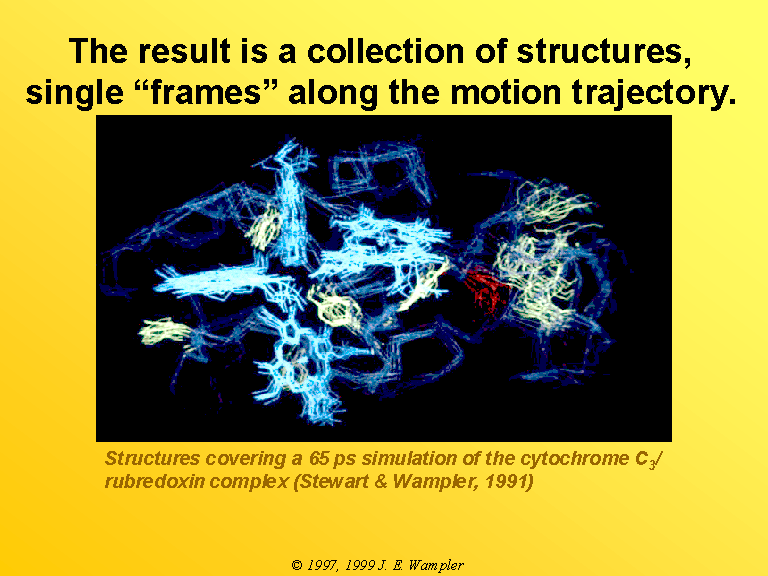 The result is a collection of structures, single “frames” along the motion trajectory.

Structures covering a 65 ps simulation of the cytochrome $C_3$/ rubredoxin complex (Stewart & Wampler, 1991)

© 1997, 1999 J. E. Wampler